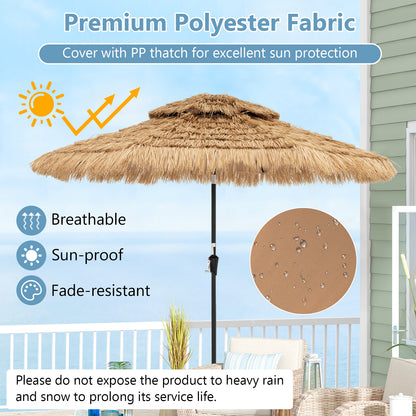 Premium Polyester Fabric

Cover with PP thatch for excellent sun protection

Breathable

Sun-proof

Fade-resistant

Please do not expose the product to heavy rain and snow to prolong its service life.